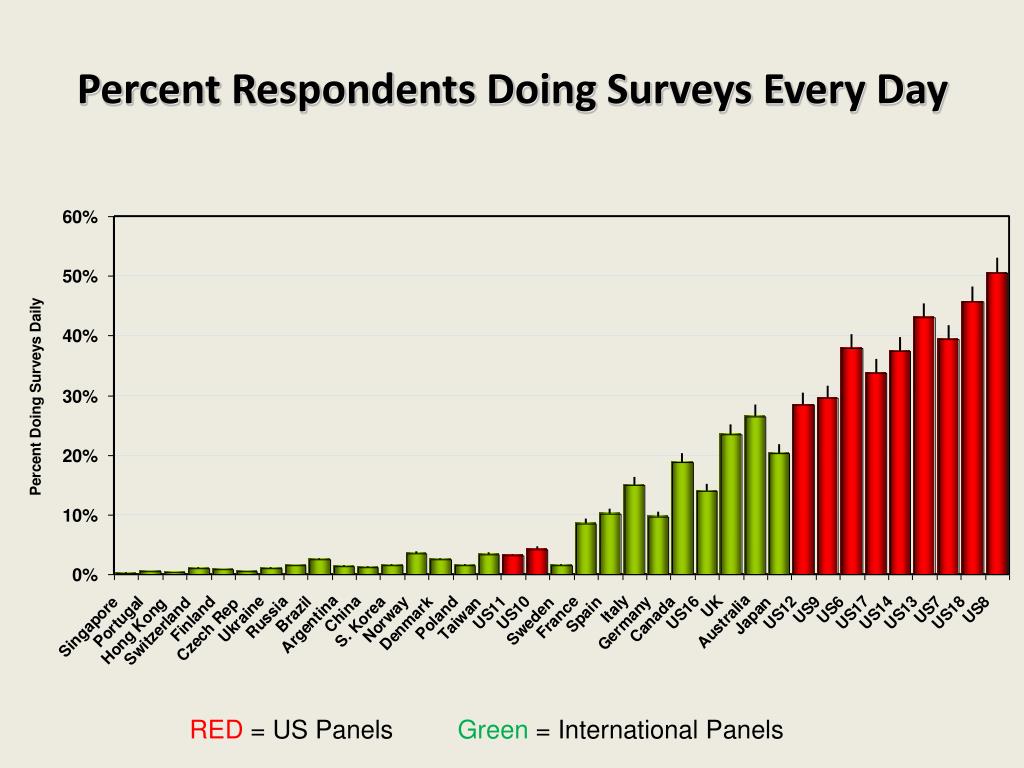 Percent Respondents Doing Surveys Every Day

Percent Doing Surveys Daily

60%
50%
40%
30%
20%
10%
0%

Singapore
Portugal
Hong Kong
Switzerland
Finland
Czech Rep
Ukraine
Russia
Brazil
Argentina
China
S. Korea
Norway
Denmark
Poland
Taiwan
US11
US10
Sweden
France
Spain
Italy
Germany
Canada
US16
UK
Australia
Japan
US12
US9
US6
US17
US14
US13
US7
US18
US8

RED = US Panels Green = International Panels